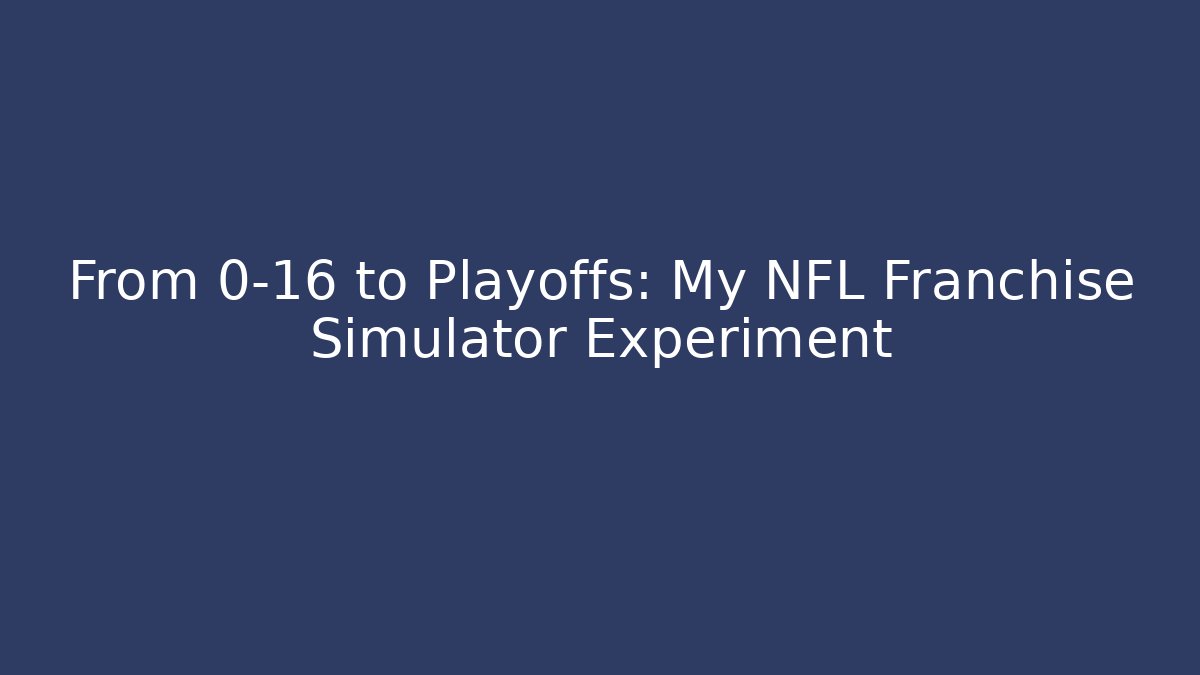 From 0-16 to Playoffs: My NFL Franchise Simulator Experiment